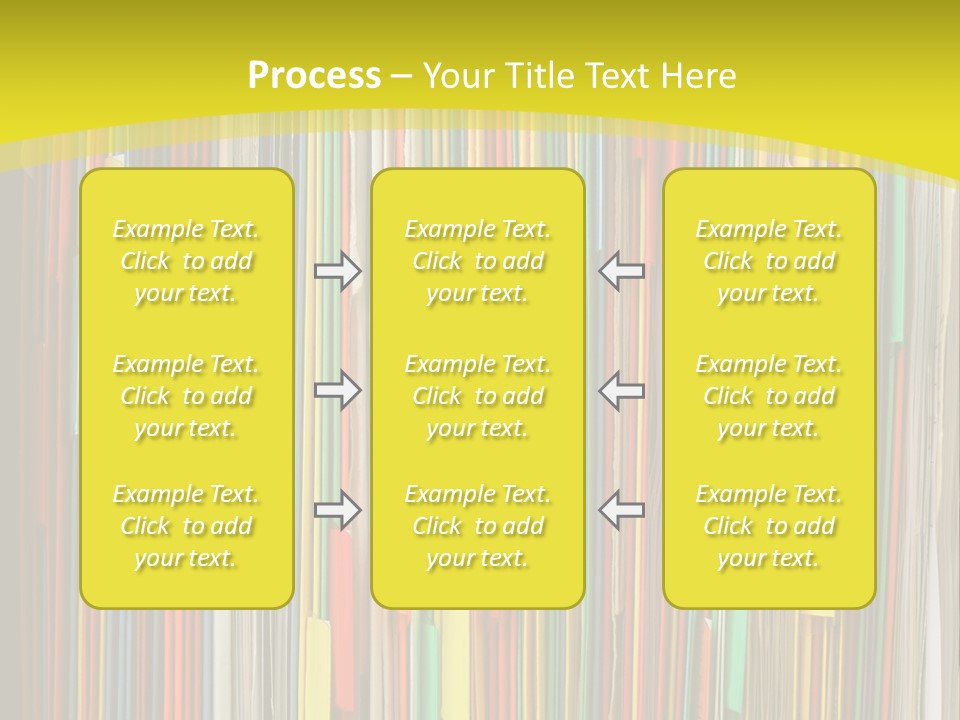 Process – Your Title Text Here

Example Text. Click to add your text.

Example Text. Click to add your text.

Example Text. Click to add your text.

Example Text. Click to add your text.

Example Text. Click to add your text.

Example Text. Click to add your text.

Example Text. Click to add your text.

Example Text. Click to add your text.

Example Text. Click to add your text.